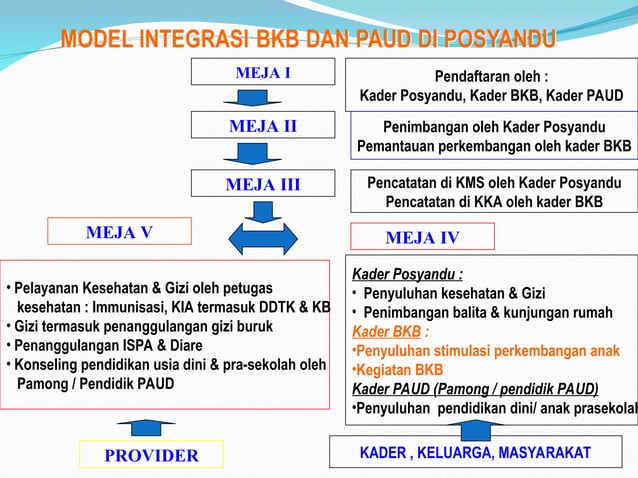 MODEL INTEGRASI BKB DAN PAUD DI POSYANDU

MEJA I

Pendaftaran oleh :
Kader Posyandu, Kader BKB, Kader PAUD

MEJA II

Penimbangan oleh Kader Posyandu
Pemantauan perkembangan oleh kader BKB

MEJA III

Pencatatan di KMS oleh Kader Posyandu
Pencatatan di KKA oleh kader BKB

MEJA V

MEJA IV

• Pelayanan Kesehatan & Gizi oleh petugas kesehatan : Immunisasi, KIA termasuk DDTK & KB
• Gizi termasuk penanggulangan gizi buruk
• Penanggulangan ISPA & Diare
• Konseling pendidikan usia dini & pra-sekolah oleh Pamong / Pendidik PAUD

Kader Posyandu :
• Penyuluhan kesehatan & Gizi
• Penimbangan balita & kunjungan rumah
Kader BKB :
•Penyuluhan stimulasi perkembangan anak
•Kegiatan BKB
Kader PAUD (Pamong / pendidik PAUD)
•Penyuluhan pendidikan dini/ anak prasekolah

PROVIDER

KADER , KELUARGA, MASYARAKAT